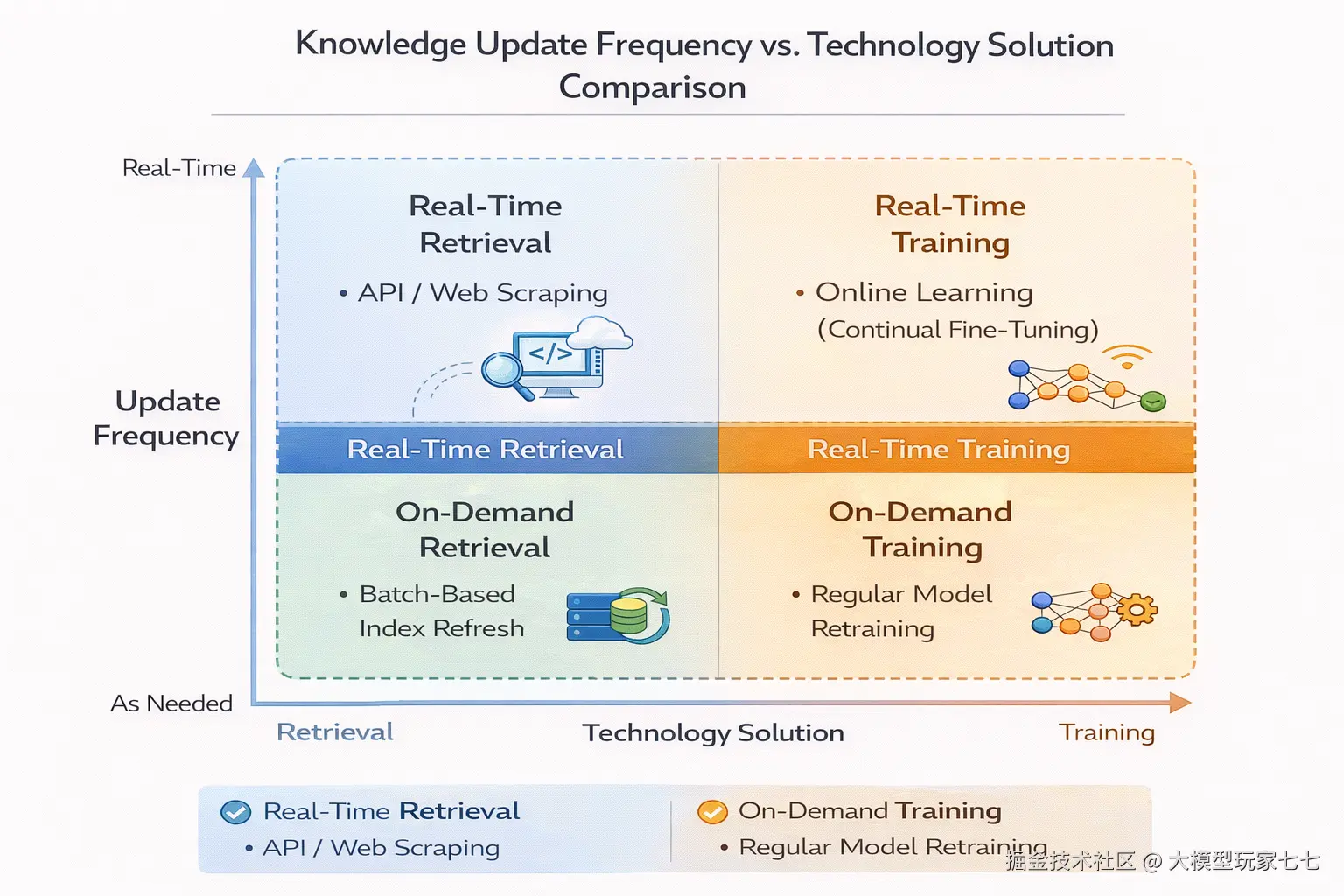 Knowledge Update Frequency vs. Technology Solution Comparison

Real-Time

Update Frequency

As Needed

Real-Time Retrieval

• API / Web Scraping

</>

Real-Time Training

• Online Learning (Continual Fine-Tuning)

Real-Time Retrieval

Real-Time Training

On-Demand Retrieval

• Batch-Based Index Refresh

On-Demand Training

• Regular Model Retraining

Retrieval

Technology Solution

Training

Real-Time Retrieval

• API / Web Scraping

On-Demand Training

• Regular Model Retraining

掘金技术社区 @ 大模型玩家七七